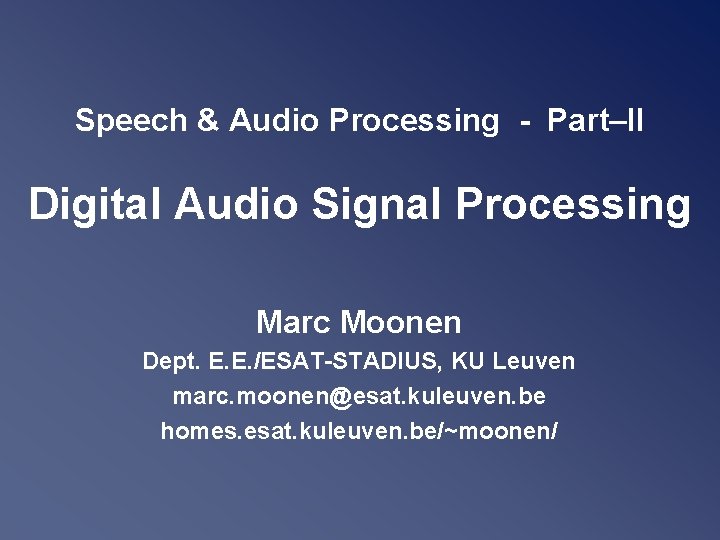 Speech & Audio Processing - Part–II

Digital Audio Signal Processing

Marc Moonen

Dept. E.E./ESAT-STADIUS, KU Leuven

marc.moonen@esat.kuleuven.be

homes.esat.kuleuven.be/~moonen/